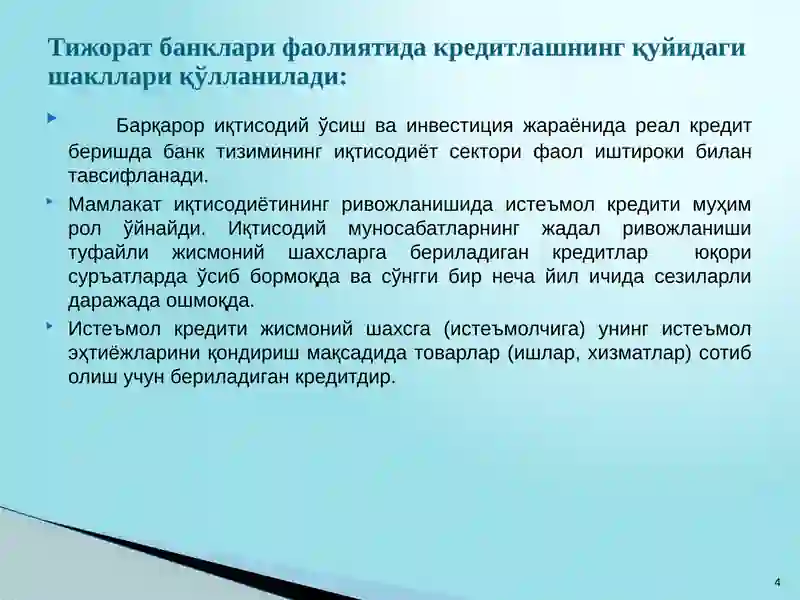 Тижорат банклари фаолиятида кредитлашнинг қуйидаги шакллари қўлланилади:

Барқарор иқтисодий ўсиш ва инвестиция жараёнида реал кредит беришда банк тизимининг иқтисодиёт сектори фаол иштироки билан тавсифланади.

Мамлакат иқтисодиётининг ривожланишида истеъмол кредити муҳим рол ўйнайди. Иқтисодий муносабатларнинг жадал ривожланиши туфайли жисмоний шахсларга бериладиган кредитлар юқори суръатларда ўсиб бормоқда ва сўнгги бир неча йил ичида сезиларли даражада ошмоқда.

Истеъмол кредити жисмоний шахсга (истеъмолчига) унинг истеъмол эҳтиёжларини қондириш мақсадида товарлар (ишлар, хизматлар) сотиб олиш учун бериладиган кредитдир.

4